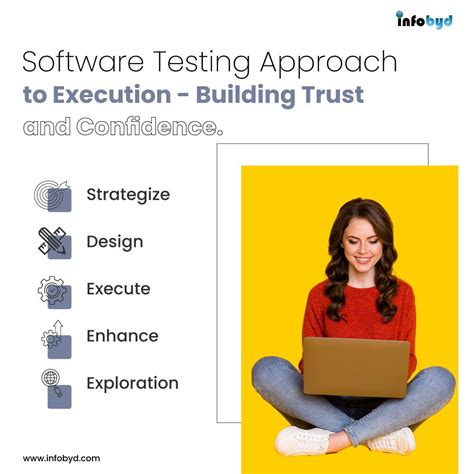 infobyd

Software Testing Approach to Execution - Building Trust and Confidence.

Strategize

Design

Execute

Enhance

Exploration

www.infobyd.com